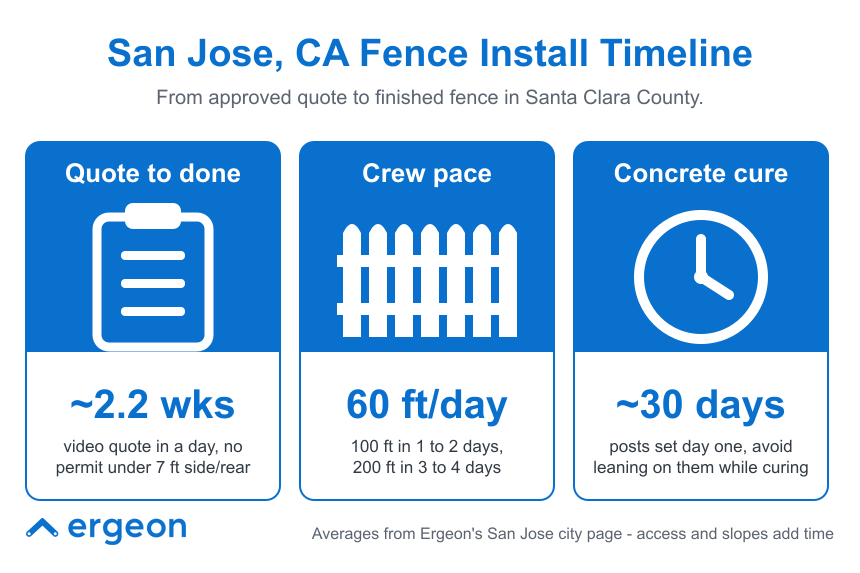 San Jose, CA Fence Install Timeline

From approved quote to finished fence in Santa Clara County.

Quote to done

~2.2 wks

video quote in a day, no permit under 7 ft side/rear

Crew pace

60 ft/day

100 ft in 1 to 2 days, 200 ft in 3 to 4 days

Concrete cure

~30 days

posts set day one, avoid leaning on them while curing

ergeon

Averages from Ergeon's San Jose city page - access and slopes add time